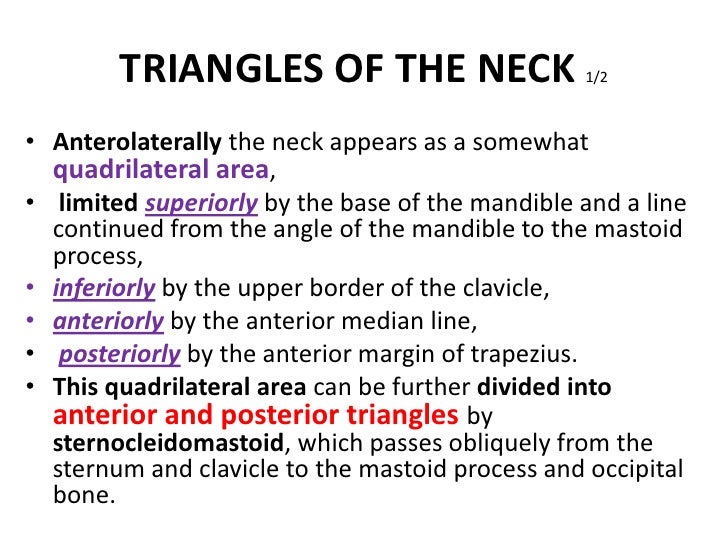 TRIANGLES OF THE NECK 1/2

• Anterolaterally the neck appears as a somewhat quadrilateral area,
• limited superiorly by the base of the mandible and a line continued from the angle of the mandible to the mastoid process,
• inferiorly by the upper border of the clavicle,
• anteriorly by the anterior median line,
• posteriorly by the anterior margin of trapezius.
• This quadrilateral area can be further divided into anterior and posterior triangles by sternocleidomastoid, which passes obliquely from the sternum and clavicle to the mastoid process and occipital bone.